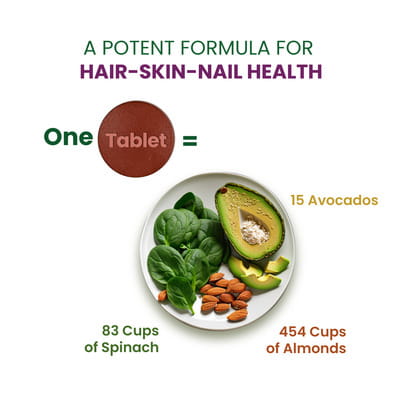 A POTENT FORMULA FOR
HAIR-SKIN-NAIL HEALTH

One Tablet =

15 Avocados

83 Cups of Spinach

454 Cups of Almonds